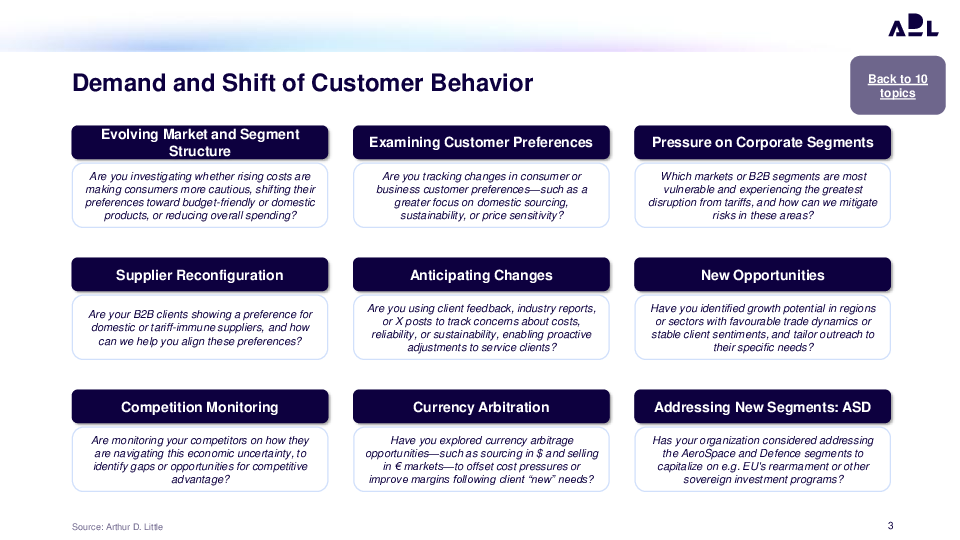 ADL

Demand and Shift of Customer Behavior

Back to 10 topics

Evolving Market and Segment Structure

Are you investigating whether rising costs are making consumers more cautious, shifting their preferences toward budget-friendly or domestic products, or reducing overall spending?

Examining Customer Preferences

Are you tracking changes in consumer or business customer preferences—such as a greater focus on domestic sourcing, sustainability, or price sensitivity?

Pressure on Corporate Segments

Which markets or B2B segments are most vulnerable and experiencing the greatest disruption from tariffs, and how can we mitigate risks in these areas?

Supplier Reconfiguration

Are your B2B clients showing a preference for domestic or tariff-immune suppliers, and how can we help you align these preferences?

Anticipating Changes

Are you using client feedback, industry reports, or X posts to track concerns about costs, reliability, or sustainability, enabling proactive adjustments to service clients?

New Opportunities

Have you identified growth potential in regions or sectors with favourable trade dynamics or stable client sentiments, and tailor outreach to their specific needs?

Competition Monitoring

Are monitoring your competitors on how they are navigating this economic uncertainty, to identify gaps or opportunities for competitive advantage?

Currency Arbitration

Have you explored currency arbitrage opportunities—such as sourcing in $ and selling in € markets—to offset cost pressures or improve margins following client "new" needs?

Addressing New Segments: ASD

Has your organization considered addressing the AeroSpace and Defence segments to capitalize on e.g. EU's rearmament or other sovereign investment programs?

Source: Arthur D. Little

3